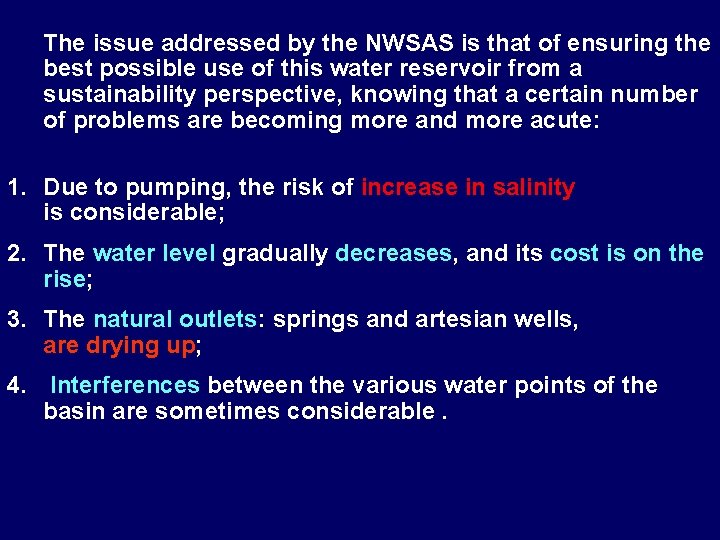 The issue addressed by the NWSAS is that of ensuring the best possible use of this water reservoir from a sustainability perspective, knowing that a certain number of problems are becoming more and more acute:

1. Due to pumping, the risk of increase in salinity is considerable;

2. The water level gradually decreases, and its cost is on the rise;

3. The natural outlets: springs and artesian wells, are drying up;

4. Interferences between the various water points of the basin are sometimes considerable .